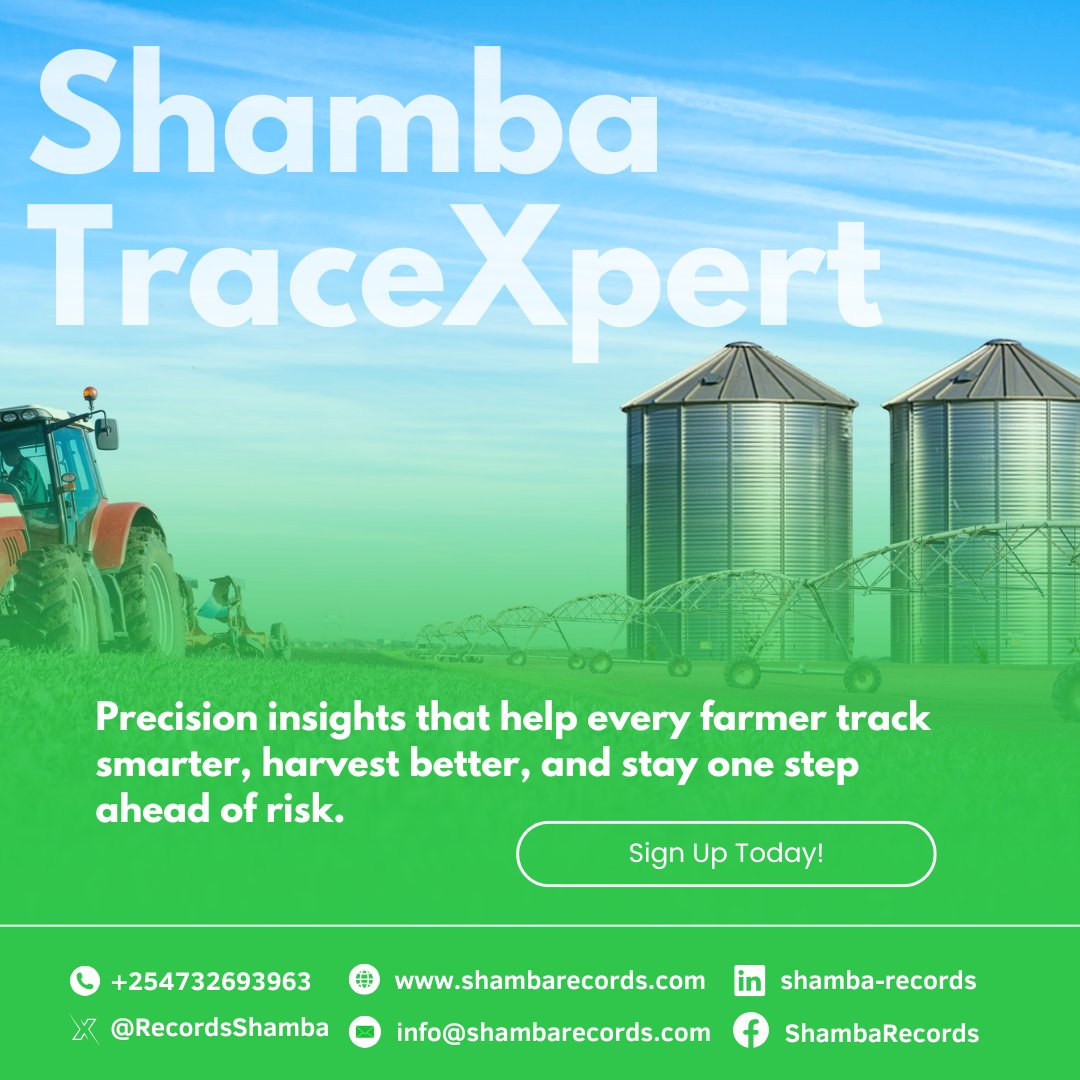 Shamba TraceXpert

Precision insights that help every farmer track smarter, harvest better, and stay one step ahead of risk.

Sign Up Today!

+254732693963
www.shambarecords.com
shamba-records
@RecordsShamba
info@shambarecords.com
ShambaRecords